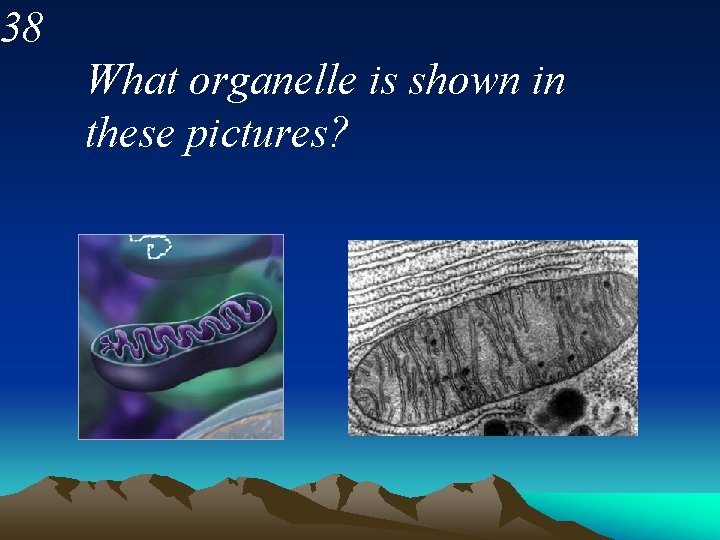 38

What organelle is shown in these pictures?